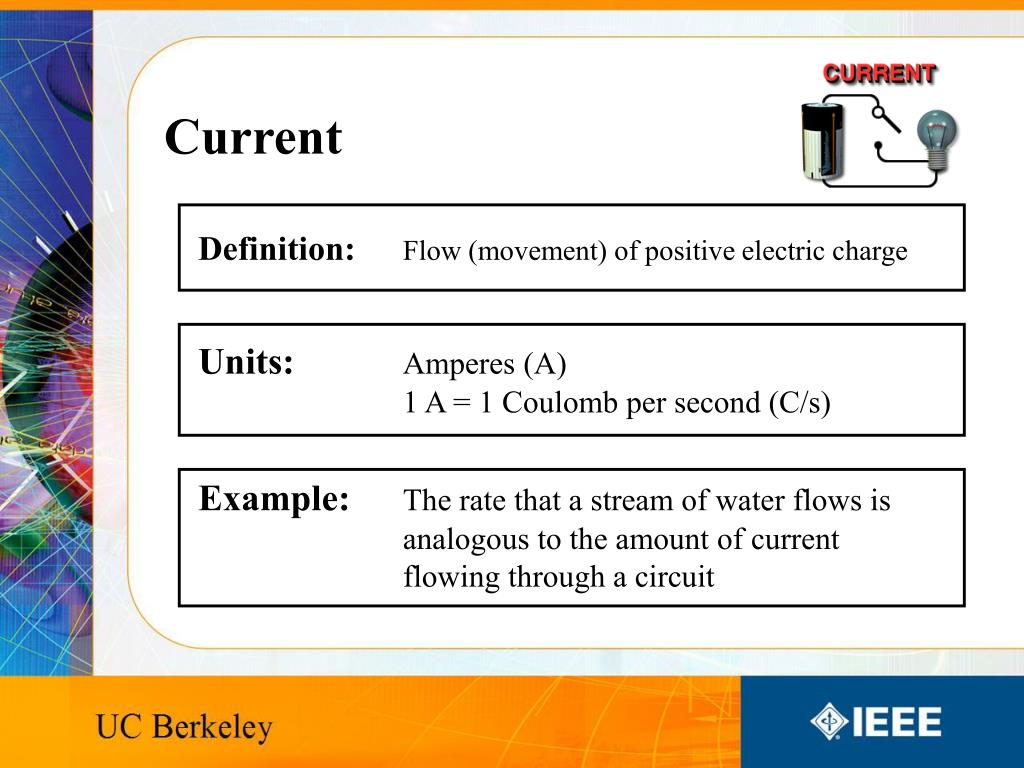 CURRENT

Current

Definition: Flow (movement) of positive electric charge

Units: Amperes (A)
1 A = 1 Coulomb per second (C/s)

Example: The rate that a stream of water flows is analogous to the amount of current flowing through a circuit

UC Berkeley

IEEE